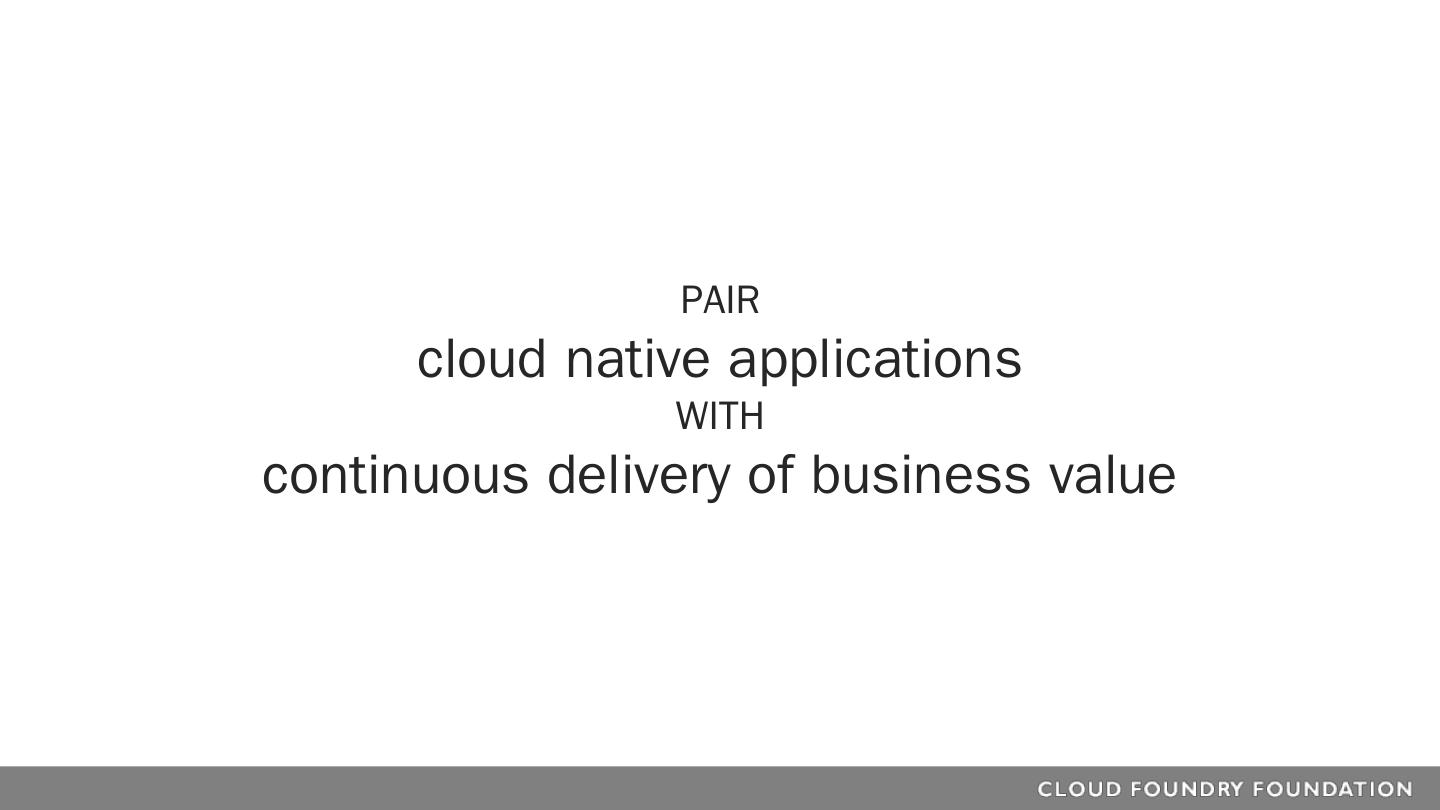 PAIR
cloud native applications
WITH
continuous delivery of business value

CLOUD FOUNDRY FOUNDATION